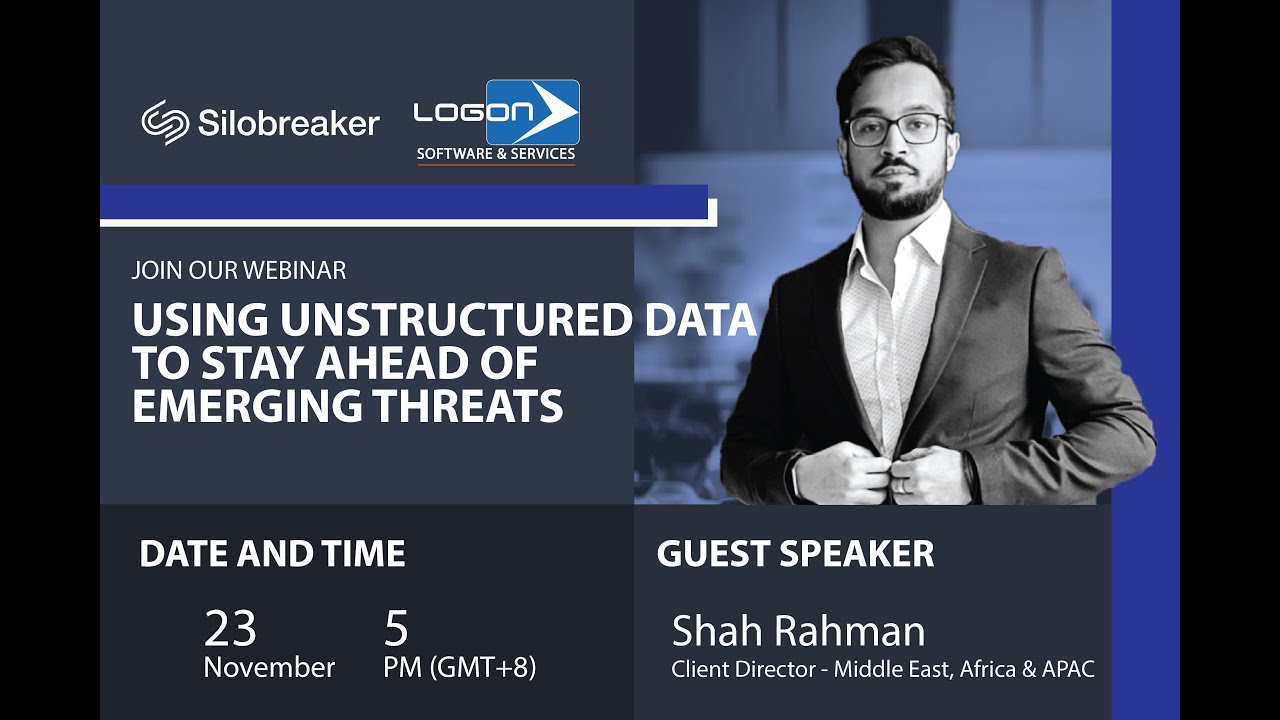 Silobreaker

LOGON
SOFTWARE & SERVICES

JOIN OUR WEBINAR

USING UNSTRUCTURED DATA TO STAY AHEAD OF EMERGING THREATS

DATE AND TIME

23
November

5
PM (GMT+8)

GUEST SPEAKER

Shah Rahman
Client Director - Middle East, Africa & APAC